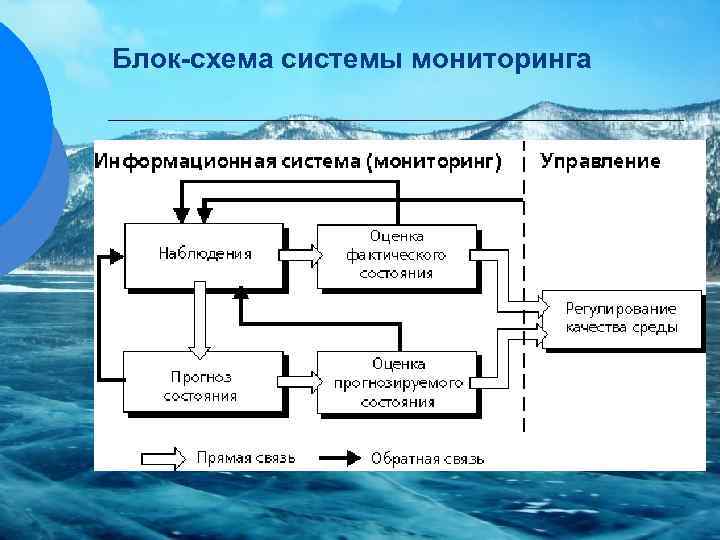 Блок-схема системы мониторинга

Информационная система (мониторинг)

Управление

Наблюдения

Оценка фактического состояния

Регулирование качества среды

Прогноз состояния

Оценка прогнозируемого состояния

Прямая связь

Обратная связь